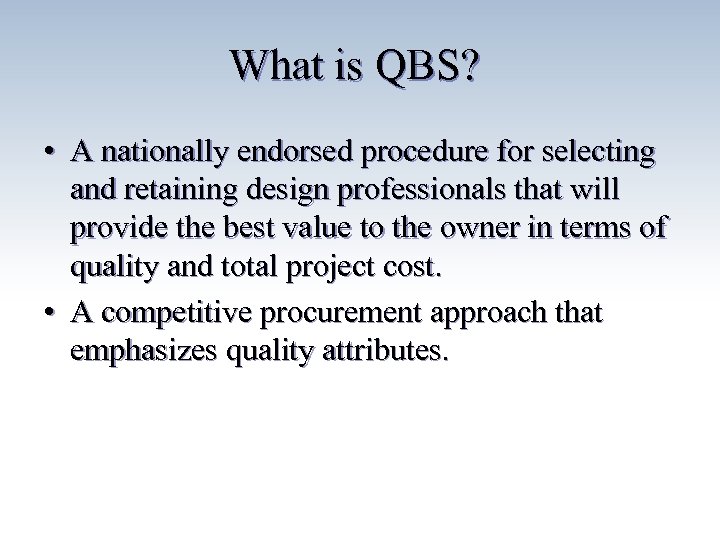 What is QBS?

• A nationally endorsed procedure for selecting and retaining design professionals that will provide the best value to the owner in terms of quality and total project cost.

• A competitive procurement approach that emphasizes quality attributes.